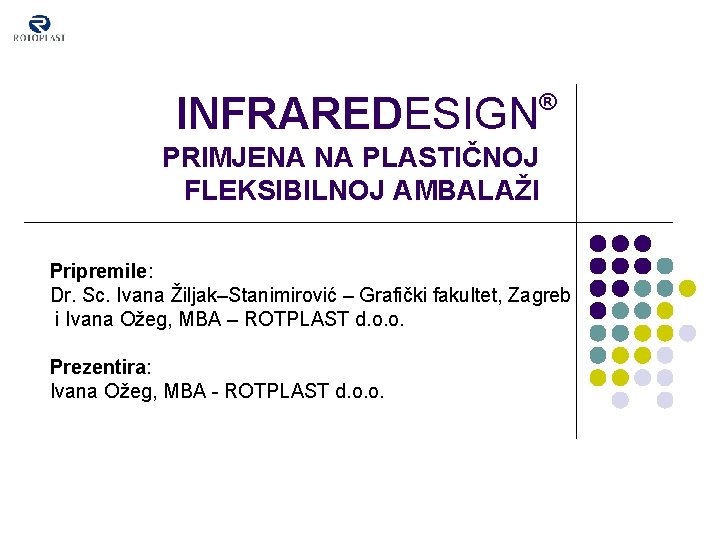 ROTOPLAST

INFRAREDESIGN®
PRIMJENA NA PLASTIČNOJ FLEKSIBILNOJ AMBALAŽI

Pripremile:
Dr. Sc. Ivana Žiljak–Stanimirović – Grafički fakultet, Zagreb i Ivana Ožeg, MBA – ROTPLAST d.o.o.

Prezentira:
Ivana Ožeg, MBA - ROTPLAST d.o.o.